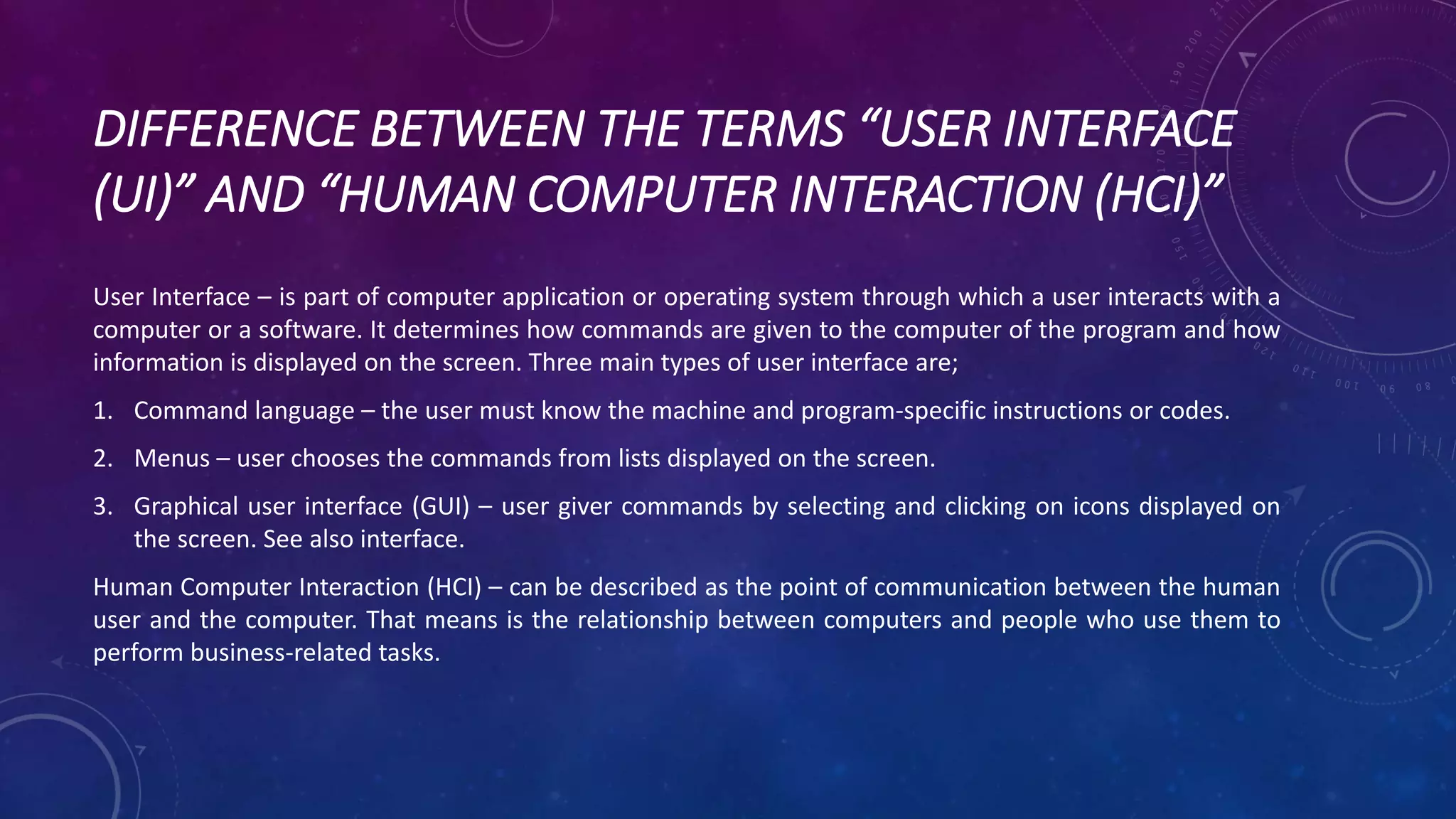 DIFFERENCE BETWEEN THE TERMS “USER INTERFACE (UI)” AND “HUMAN COMPUTER INTERACTION (HCI)”

User Interface – is part of computer application or operating system through which a user interacts with a computer or a software. It determines how commands are given to the computer of the program and how information is displayed on the screen. Three main types of user interface are;

1. Command language – the user must know the machine and program-specific instructions or codes.
2. Menus – user chooses the commands from lists displayed on the screen.
3. Graphical user interface (GUI) – user giver commands by selecting and clicking on icons displayed on the screen. See also interface.

Human Computer Interaction (HCI) – can be described as the point of communication between the human user and the computer. That means is the relationship between computers and people who use them to perform business-related tasks.